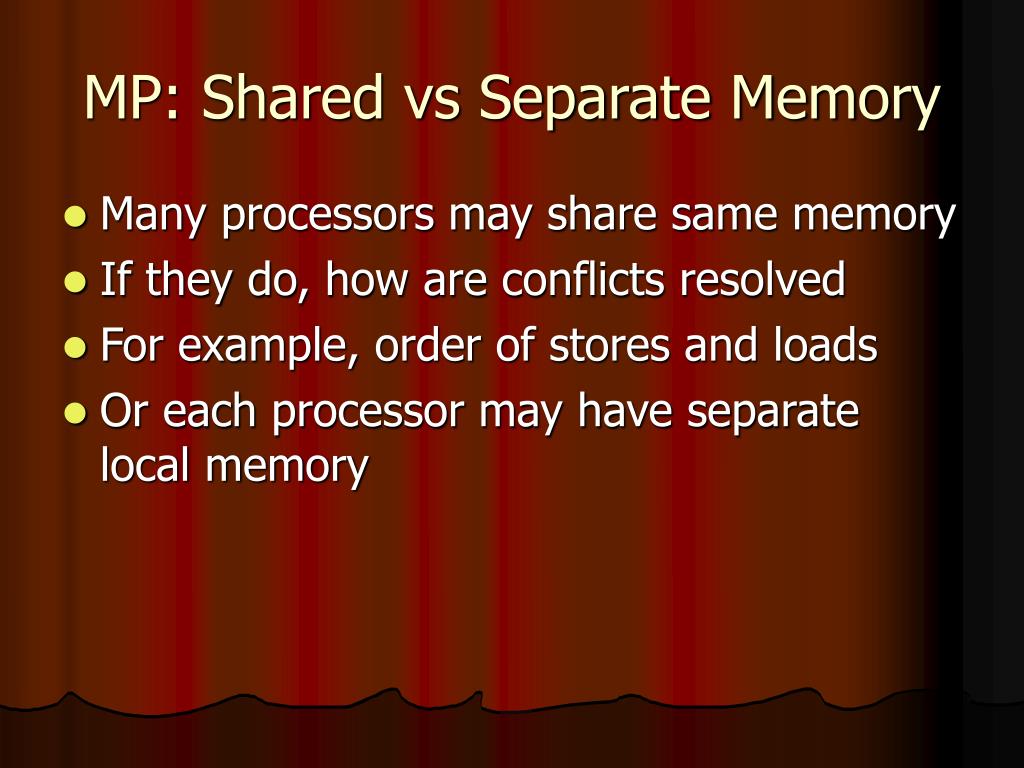 MP: Shared vs Separate Memory

- Many processors may share same memory
- If they do, how are conflicts resolved
- For example, order of stores and loads
- Or each processor may have separate local memory